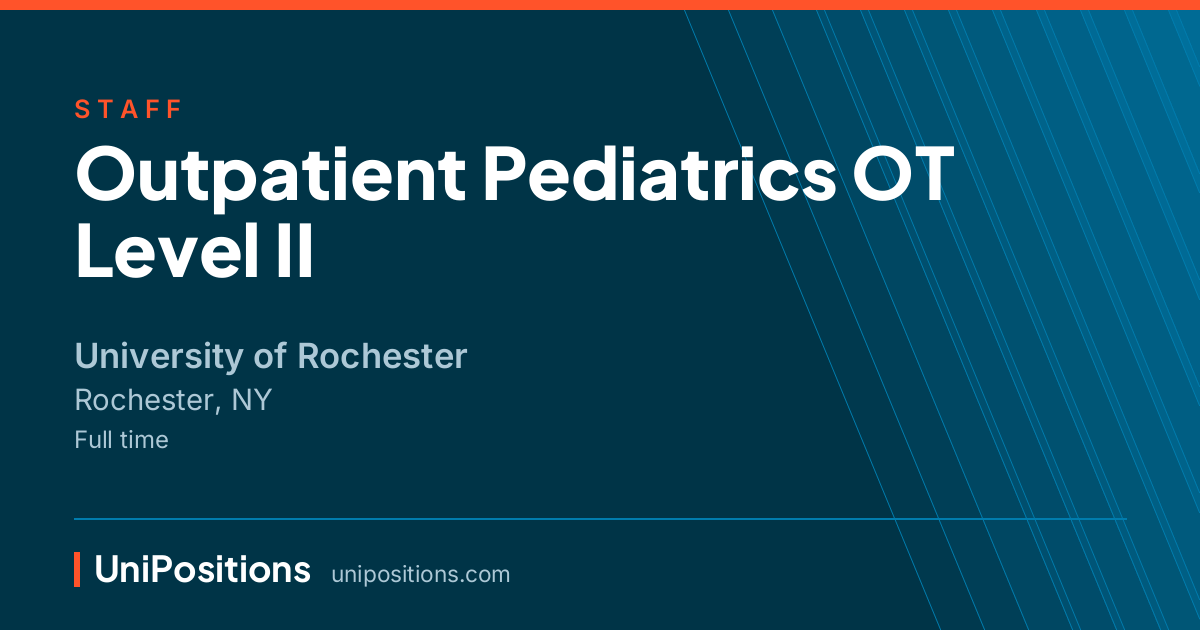 STAFF

Outpatient Pediatrics OT Level II

University of Rochester

Rochester, NY

Full time

UniPositions unipositions.com